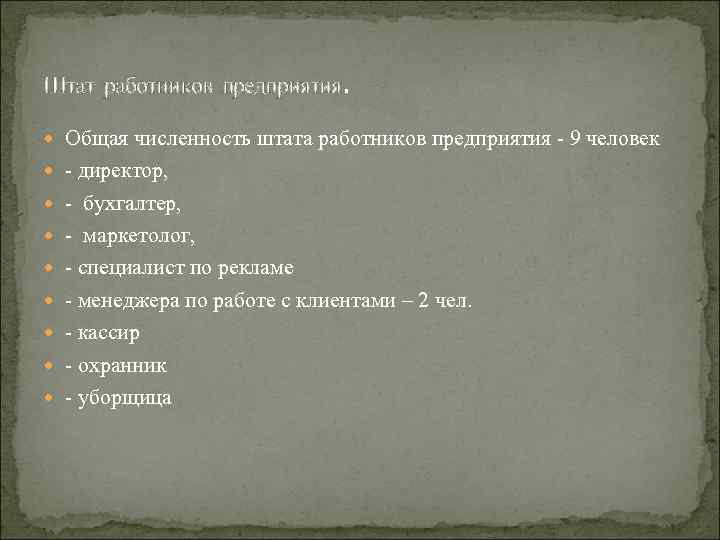 Штат работников предприятия.

Общая численность штата работников предприятия - 9 человек

- директор,

- бухгалтер,

- маркетолог,

- специалист по рекламе

- менеджера по работе с клиентами – 2 чел.

- кассир

- охранник

- уборщица